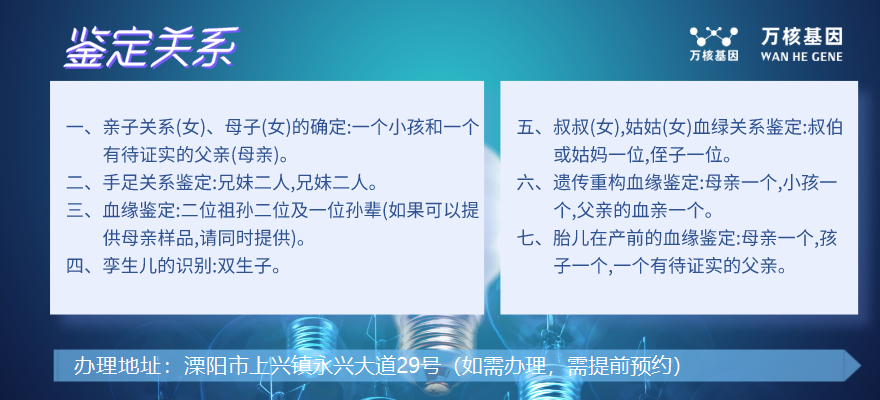 鉴定关系

万核基因

万核基因
WAN HE GENE

一、亲子关系(女)、母子(女)的确定:一个小孩和一个有待证实的父亲(母亲)。
二、手足关系鉴定:兄妹二人,兄妹二人。
三、血缘鉴定:二位祖孙二位及一位孙辈(如果可以提供母亲样品,请同时提供)。
四、孪生儿的识别:双生子。

五、叔叔(女),姑姑(女)血绿关系鉴定:叔伯或姑妈一位,侄子一位。
六、遗传重构血缘鉴定:母亲一个,小孩一个,父亲的血亲一个。
七、胎儿在产前的血缘鉴定:母亲一个,孩子一个,一个有待证实的父亲。

办理地址：溧阳市上兴镇永兴大道29号（如需办理，需提前预约）